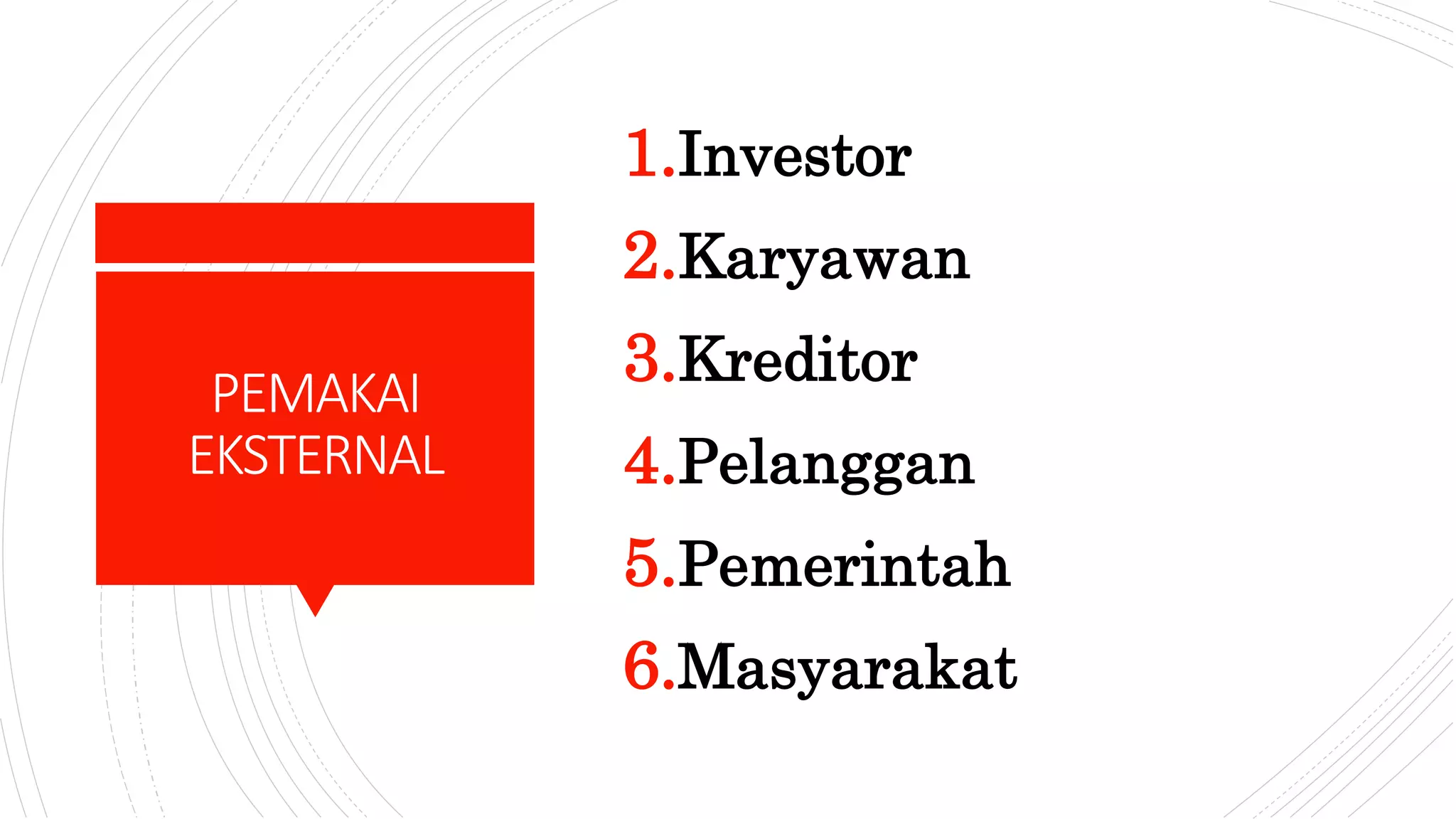 PEMAKAI EKSTERNAL

1.Investor
2.Karyawan
3.Kreditor
4.Pelanggan
5.Pemerintah
6.Masyarakat